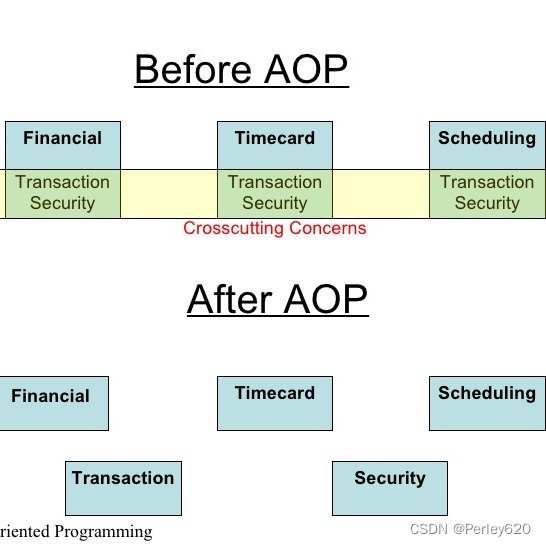 Before AOP

Financial

Timecard

Scheduling

Transaction Security

Transaction Security

Transaction Security

Crosscutting Concerns

After AOP

Financial

Timecard

Scheduling

Transaction

Security

riented Programming

CSDN @Perley620